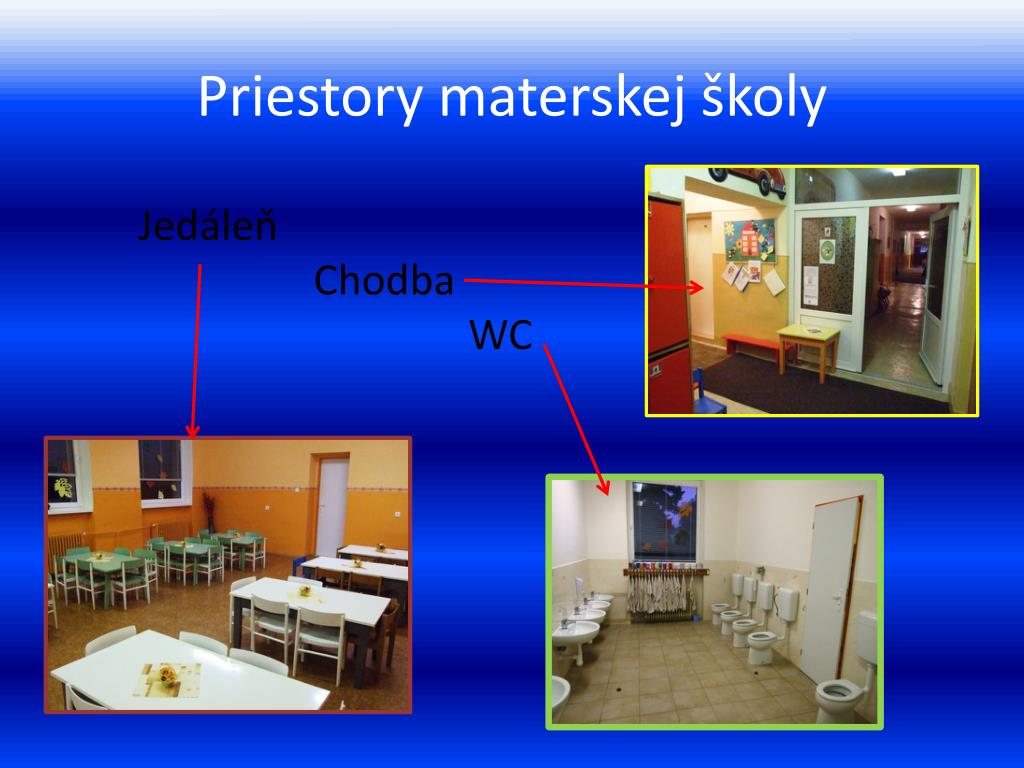 Priestory materskej školy

Jedáleň

Chodba

WC